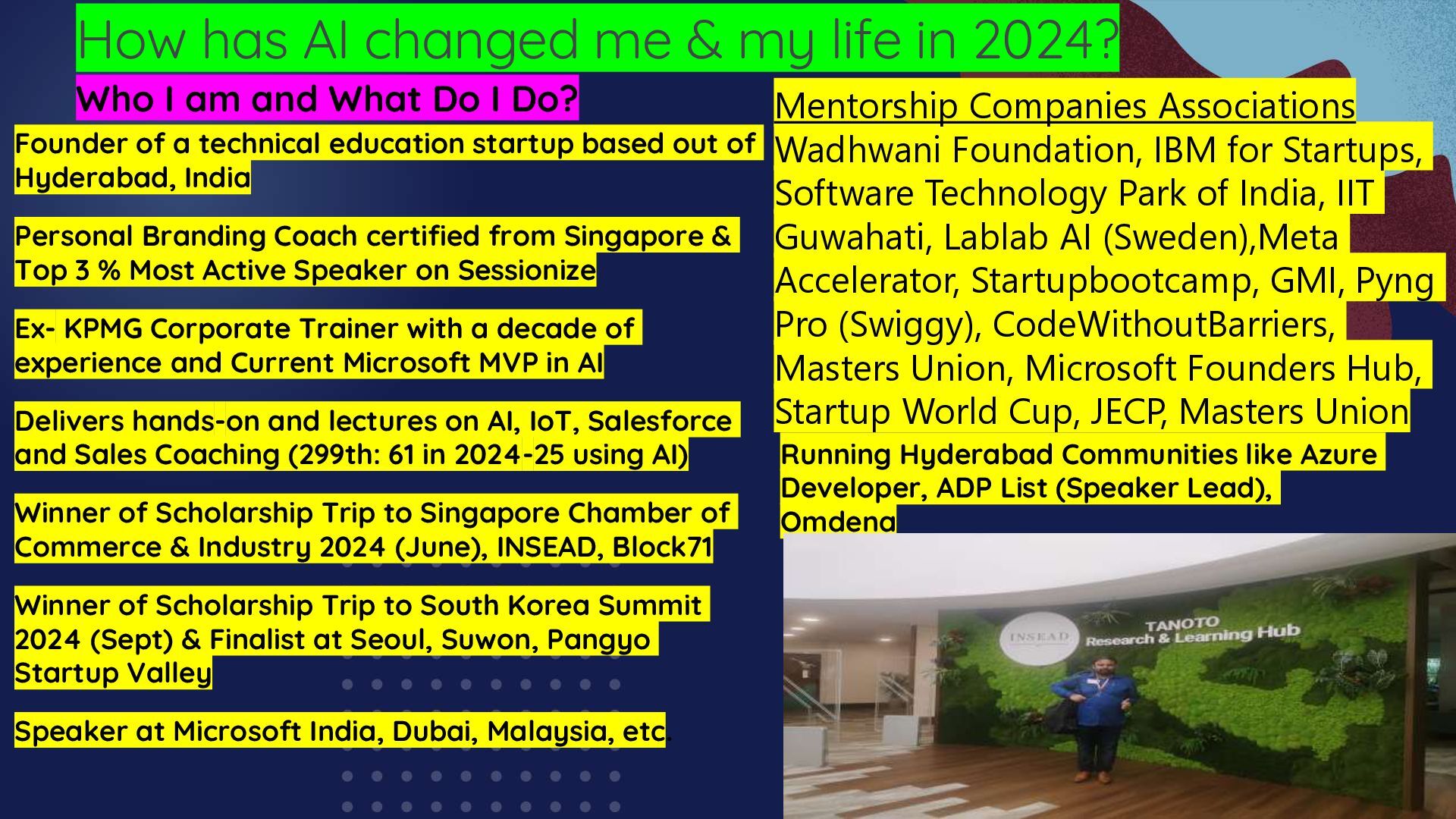 How has AI changed me & my life in 2024?

Who I am and What Do I Do?

Founder of a technical education startup based out of Hyderabad, India

Personal Branding Coach certified from Singapore & Top 3 % Most Active Speaker on Sessionize

Ex- KPMG Corporate Trainer with a decade of experience and Current Microsoft MVP in AI

Delivers hands-on and lectures on AI, IoT, Salesforce and Sales Coaching (299th: 61 in 2024-25 using AI)

Winner of Scholarship Trip to Singapore Chamber of Commerce & Industry 2024 (June), INSEAD, Block71

Winner of Scholarship Trip to South Korea Summit 2024 (Sept) & Finalist at Seoul, Suwon, Pangyo Startup Valley

Speaker at Microsoft India, Dubai, Malaysia, etc.

Mentorship Companies Associations

Wadhwani Foundation, IBM for Startups, Software Technology Park of India, IIT Guwahati, Lablab AI (Sweden),Meta Accelerator, Startupbootcamp, GMI, Pyng Pro (Swiggy), CodeWithoutBarriers, Masters Union, Microsoft Founders Hub, Startup World Cup, JECP, Masters Union

Running Hyderabad Communities like Azure Developer, ADP List (Speaker Lead), Omdena

INSEAD

TANOTO Research & Learning Hub